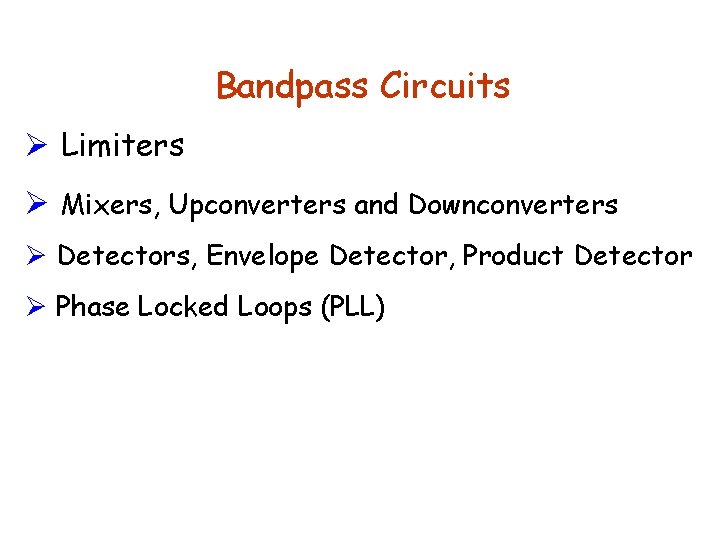 Bandpass Circuits

➢ Limiters

➢ Mixers, Upconverters and Downconverters

➢ Detectors, Envelope Detector, Product Detector

➢ Phase Locked Loops (PLL)